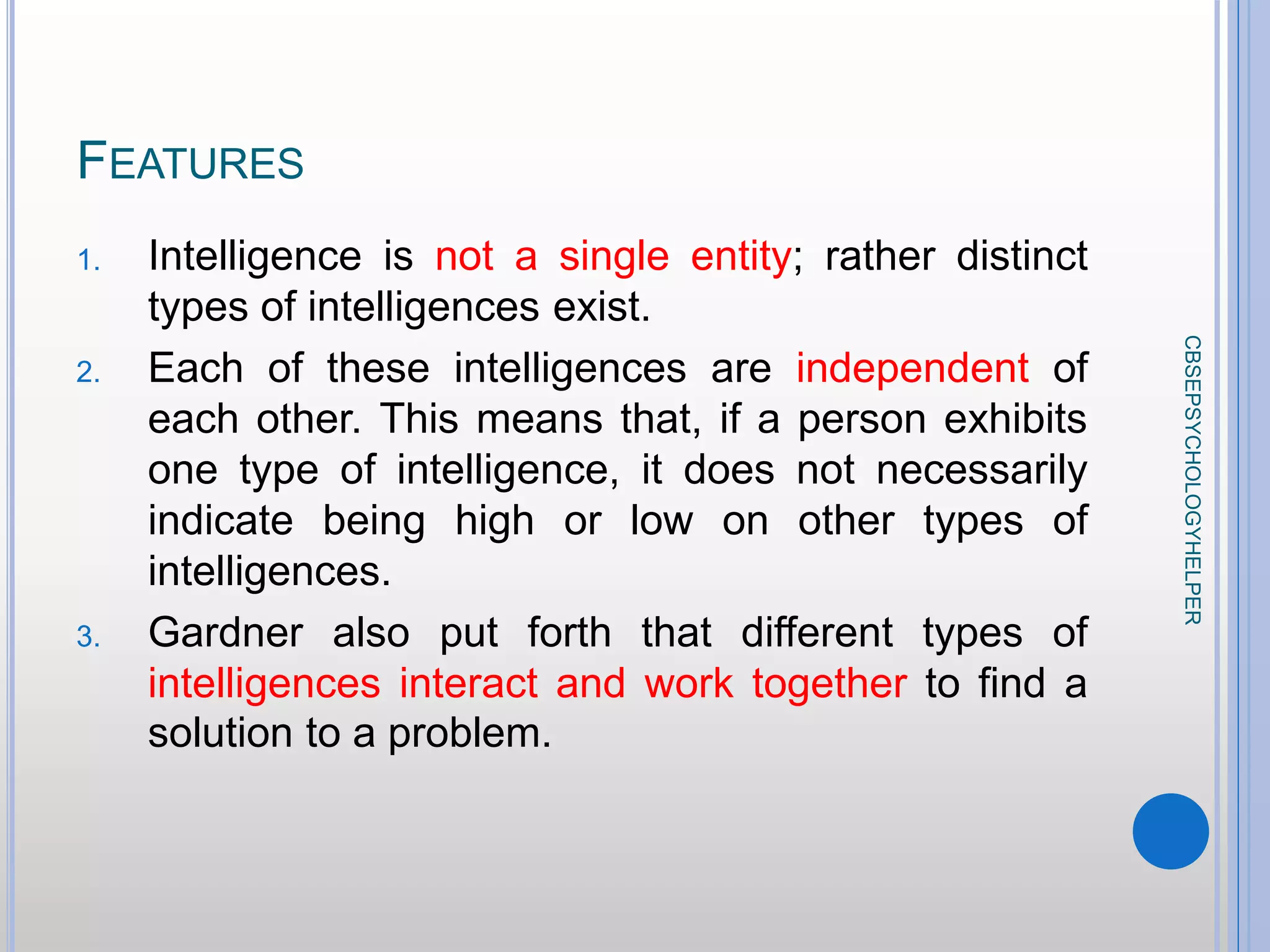 FEATURES

1. Intelligence is not a single entity; rather distinct types of intelligences exist.

2. Each of these intelligences are independent of each other. This means that, if a person exhibits one type of intelligence, it does not necessarily indicate being high or low on other types of intelligences.

3. Gardner also put forth that different types of intelligences interact and work together to find a solution to a problem.

CBSEPSYCHOLOGYHELPER